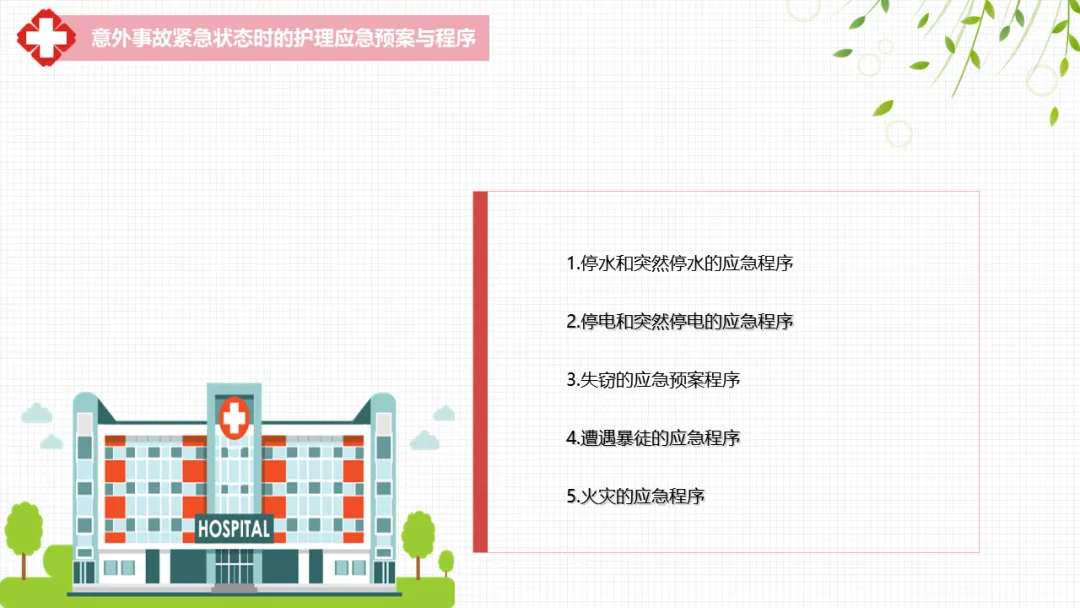 意外事故紧急状态时的护理应急预案与程序

1.停水和突然停水的应急程序

2.停电和突然停电的应急程序

3.失窃的应急预案程序

4.遭遇暴徒的应急程序

5.火灾的应急程序

HOSPITAL